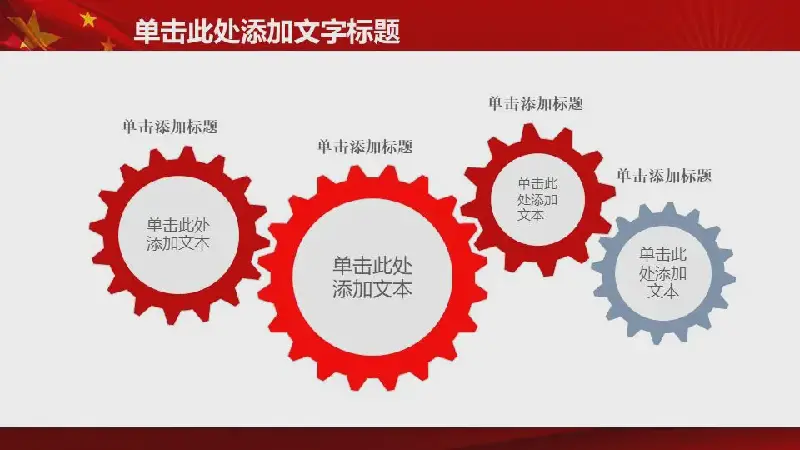 单击此处添加文字标题

单击添加标题

单击此处添加文本

单击添加标题

单击此处添加文本

单击添加标题

单击此处添加文本

单击添加标题

单击此处添加文本